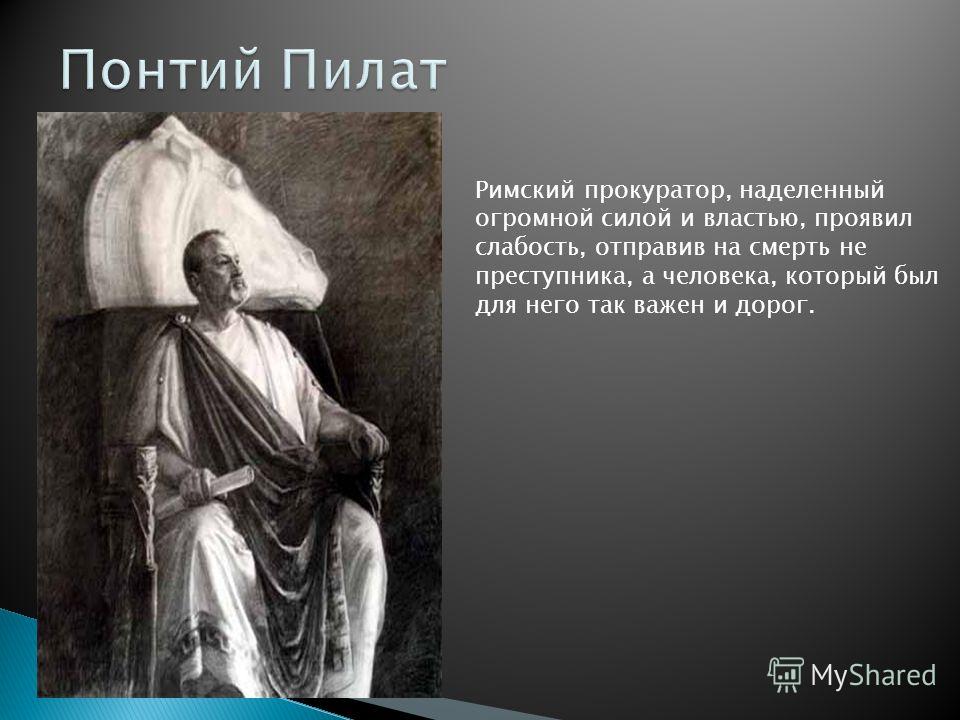 Понтий Пилат

Римский прокуратор, наделенный огромной силой и властью, проявил слабость, отправив на смерть не преступника, а человека, который был для него так важен и дорог.

MyShared